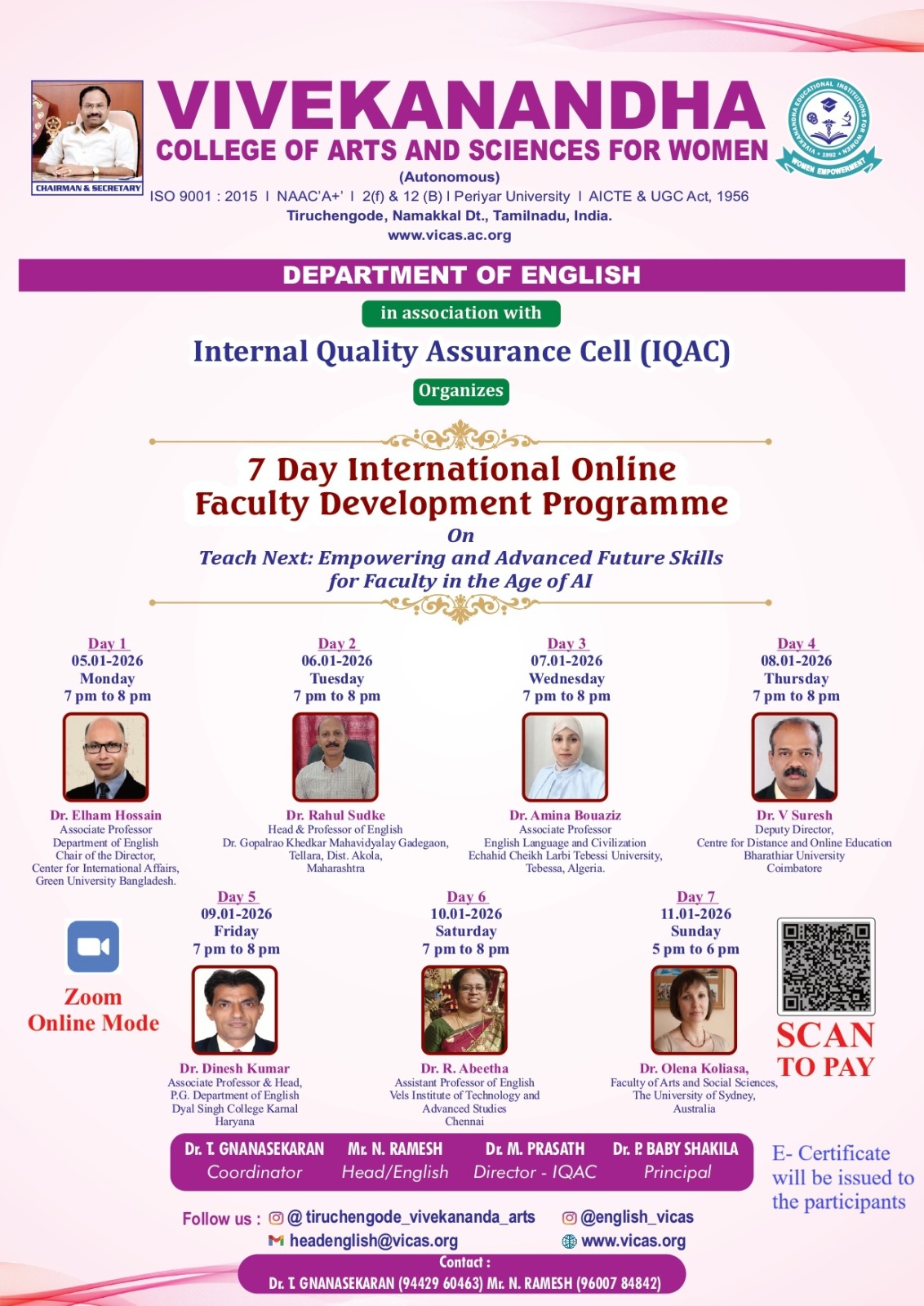 CHAIRMAN & SECRETARY

VIVEKANANDHA
COLLEGE OF ARTS AND SCIENCES FOR WOMEN
(Autonomous)
ISO 9001 : 2015 I NAAC'A+' I 2(f) & 12 (B) I Periyar University I AICTE & UGC Act, 1956
Tiruchengode, Namakkal Dt., Tamilnadu, India.
www.vicas.ac.org

VIVEKANANDHA EDUCATIONAL INSTITUTIONS FOR WOMEN 1992 WOMEN EMPOWERMENT

DEPARTMENT OF ENGLISH
in association with
Internal Quality Assurance Cell (IQAC)
Organizes

7 Day International Online Faculty Development Programme
On
Teach Next: Empowering and Advanced Future Skills for Faculty in the Age of AI

Day 1
05.01-2026
Monday
7 pm to 8 pm
Dr. Elham Hossain
Associate Professor
Department of English
Chair of the Director,
Center for International Affairs,
Green University Bangladesh.

Day 2
06.01-2026
Tuesday
7 pm to 8 pm
Dr. Rahul Sudke
Head & Professor of English
Dr. Gopalrao Khedkar Mahavidyalay Gadegaon,
Tellara, Dist. Akola,
Maharashtra

Day 3
07.01-2026
Wednesday
7 pm to 8 pm
Dr. Amina Bouaziz
Associate Professor
English Language and Civilization
Echahid Cheikh Larbi Tebessi University,
Tebessa, Algeria.

Day 4
08.01-2026
Thursday
7 pm to 8 pm
Dr. V Suresh
Deputy Director,
Centre for Distance and Online Education
Bharathiar University
Coimbatore

Zoom
Online Mode

Day 5
09.01-2026
Friday
7 pm to 8 pm
Dr. Dinesh Kumar
Associate Professor & Head,
P.G. Department of English
Dyal Singh College Karnal
Haryana

Day 6
10.01-2026
Saturday
7 pm to 8 pm
Dr. R. Abeetha
Assistant Professor of English
Vels Institute of Technology and Advanced Studies
Chennai

Day 7
11.01-2026
Sunday
5 pm to 6 pm
Dr. Olena Koliasa,
Faculty of Arts and Social Sciences,
The University of Sydney,
Australia

SCAN TO PAY

Dr. T. GNANASEKARAN
Coordinator
Mr. N. RAMESH
Head/English
Dr. M. PRASATH
Director - IQAC
Dr. P. BABY SHAKILA
Principal

E- Certificate will be issued to the participants

Follow us : @ tiruchengode_vivekananda_arts @english_vicas
headenglish@vicas.org www.vicas.org
Contact :
Dr. T. GNANASEKARAN (94429 60463) Mr. N. RAMESH (96007 84842)